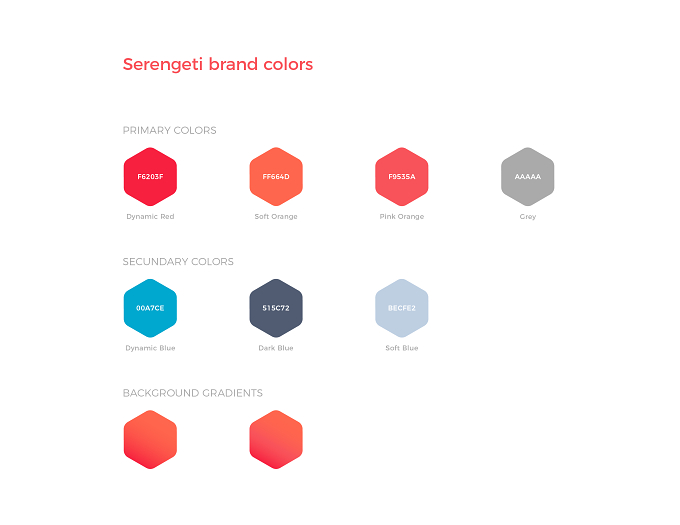 Serengeti brand colors

PRIMARY COLORS

F6203F
Dynamic Red

FF664D
Soft Orange

F9535A
Pink Orange

AAAAA
Grey

SECUNDARY COLORS

00A7CE
Dynamic Blue

515C72
Dark Blue

BECFE2
Soft Blue

BACKGROUND GRADIENTS